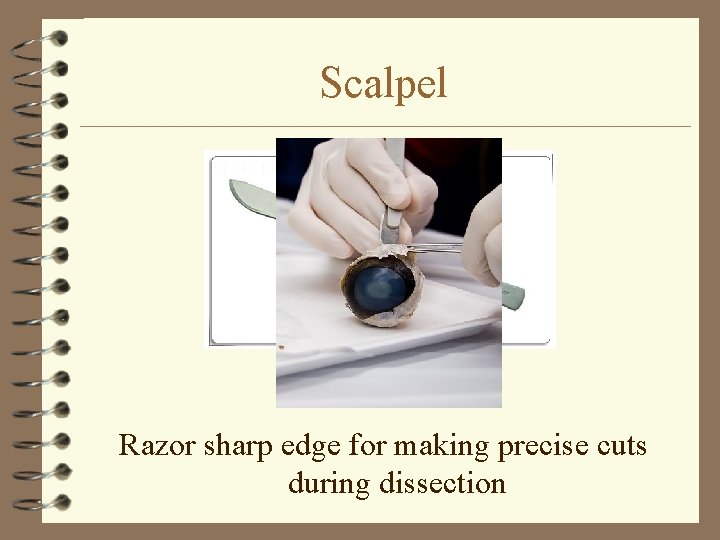 Scalpel

Razor sharp edge for making precise cuts during dissection